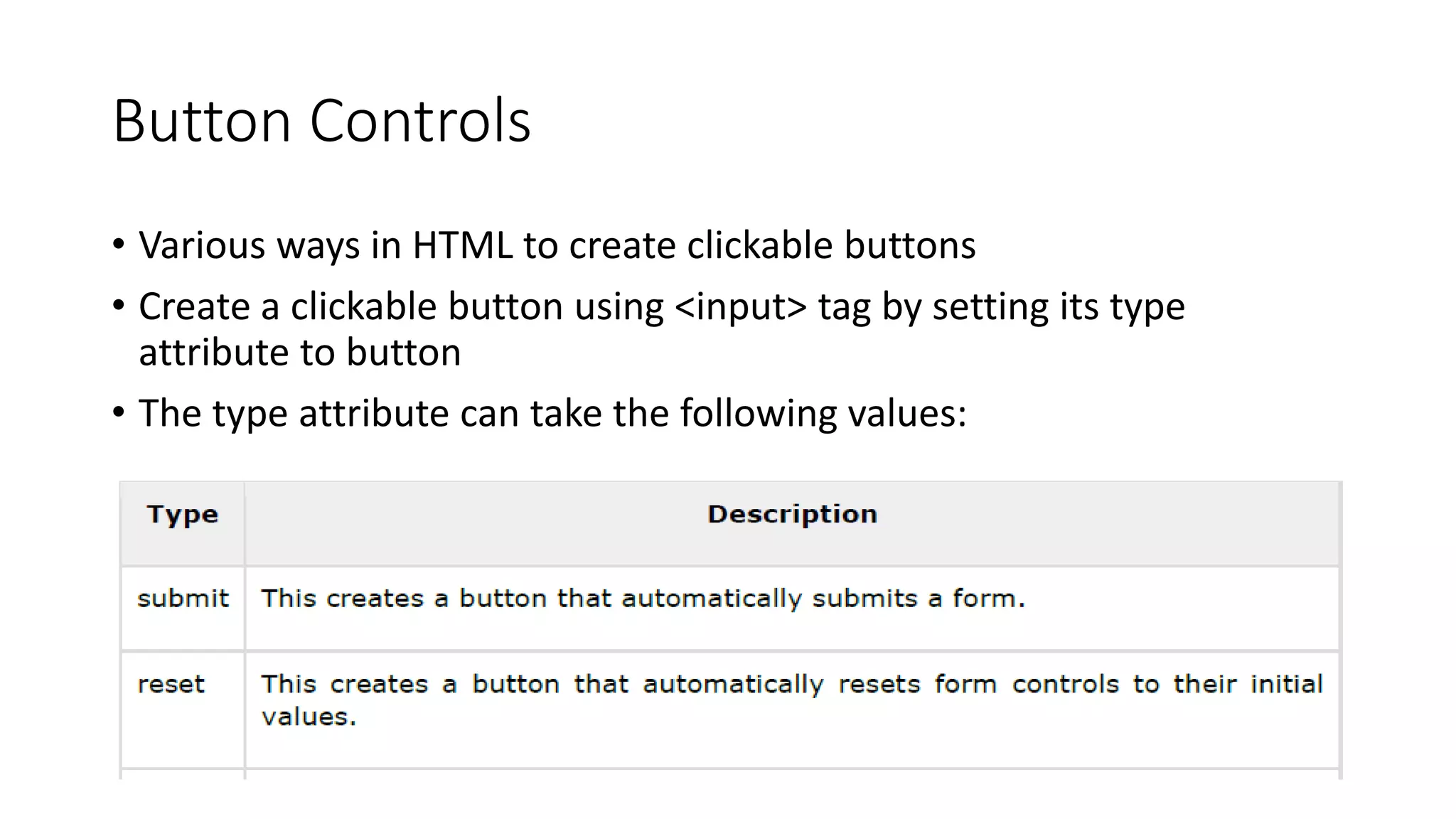 Button Controls

• Various ways in HTML to create clickable buttons
• Create a clickable button using <input> tag by setting its type attribute to button
• The type attribute can take the following values:

| Type | Description |
|---|---|
| submit | This creates a button that automatically submits a form. |
| reset | This creates a button that automatically resets form controls to their initial values. |